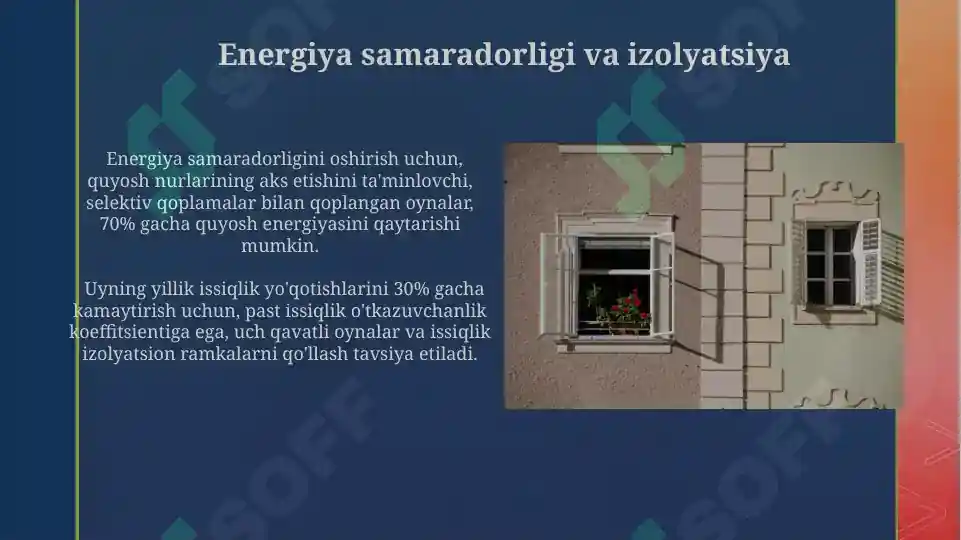 Energiya samaradorligi va izolyatsiya

Energiya samaradorligini oshirish uchun, quyosh nurlarining aks etishini ta'minlovchi, selektiv qoplamalar bilan qoplangan oynalar, 70% gacha quyosh energiyasini qaytarishi mumkin.

Uyning yillik issiqlik yo'qotishlarini 30% gacha kamaytirish uchun, past issiqlik o'tkazuvchanlik koeffitsientiga ega, uch qavatli oynalar va issiqlik izolyatsion ramkalarni qo'llash tavsiya etiladi.

SOFF
SOFF
SOFF